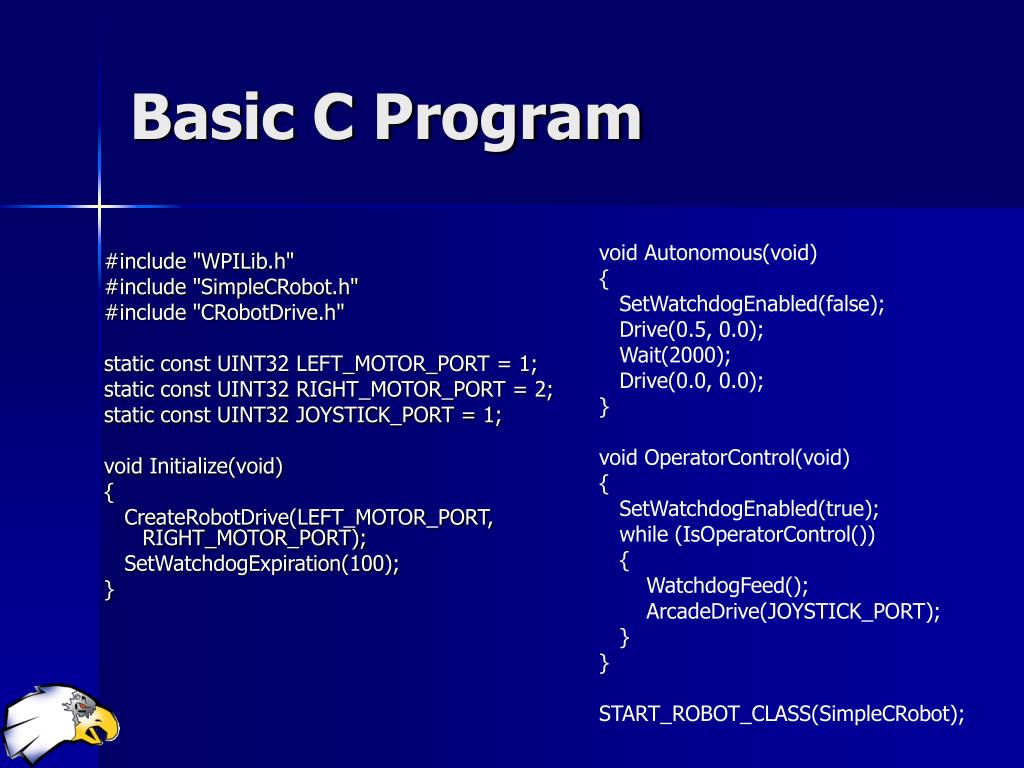 Basic C Program

#include "WPILib.h"
#include "SimpleCRobot.h"
#include "CRobotDrive.h"

static const UINT32 LEFT_MOTOR_PORT = 1;
static const UINT32 RIGHT_MOTOR_PORT = 2;
static const UINT32 JOYSTICK_PORT = 1;

void Initialize(void)
{
CreateRobotDrive(LEFT_MOTOR_PORT, RIGHT_MOTOR_PORT);
SetWatchdogExpiration(100);
}

void Autonomous(void)
{
SetWatchdogEnabled(false);
Drive(0.5, 0.0);
Wait(2000);
Drive(0.0, 0.0);
}

void OperatorControl(void)
{
SetWatchdogEnabled(true);
while (IsOperatorControl())
{
WatchdogFeed();
ArcadeDrive(JOYSTICK_PORT);
}
}

START_ROBOT_CLASS(SimpleCRobot);